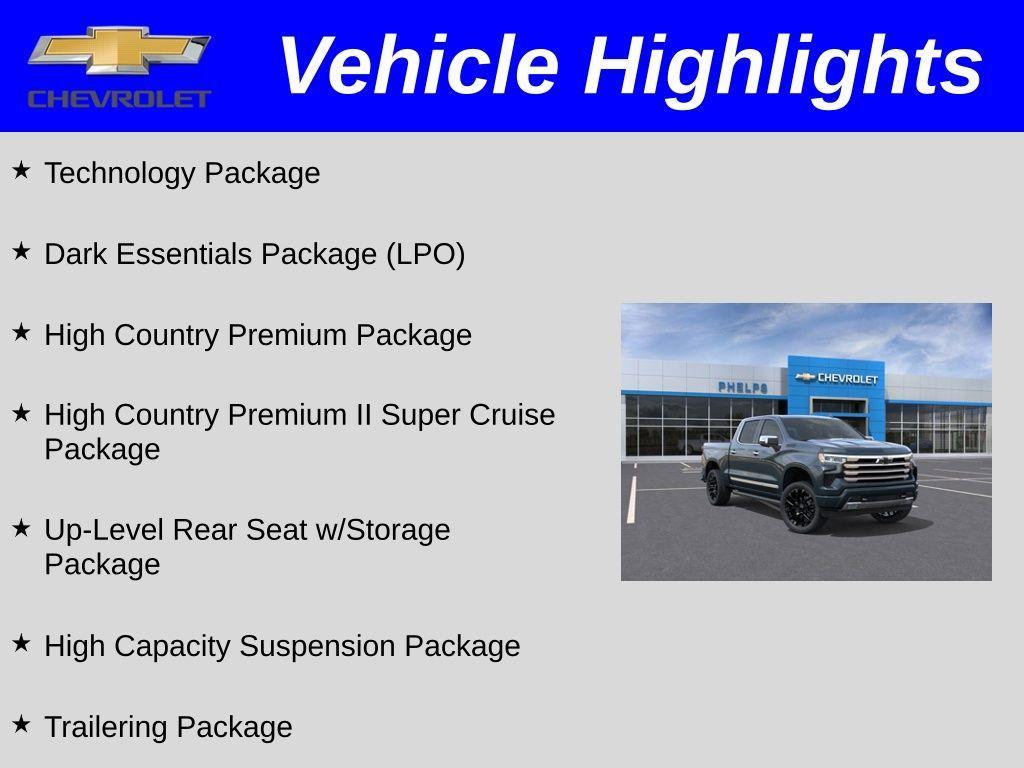 CHEVROLET

Vehicle Highlights

★ Technology Package

★ Dark Essentials Package (LPO)

★ High Country Premium Package

★ High Country Premium II Super Cruise Package

★ Up-Level Rear Seat w/Storage Package

★ High Capacity Suspension Package

★ Trailering Package

PHELPS

CHEVROLET